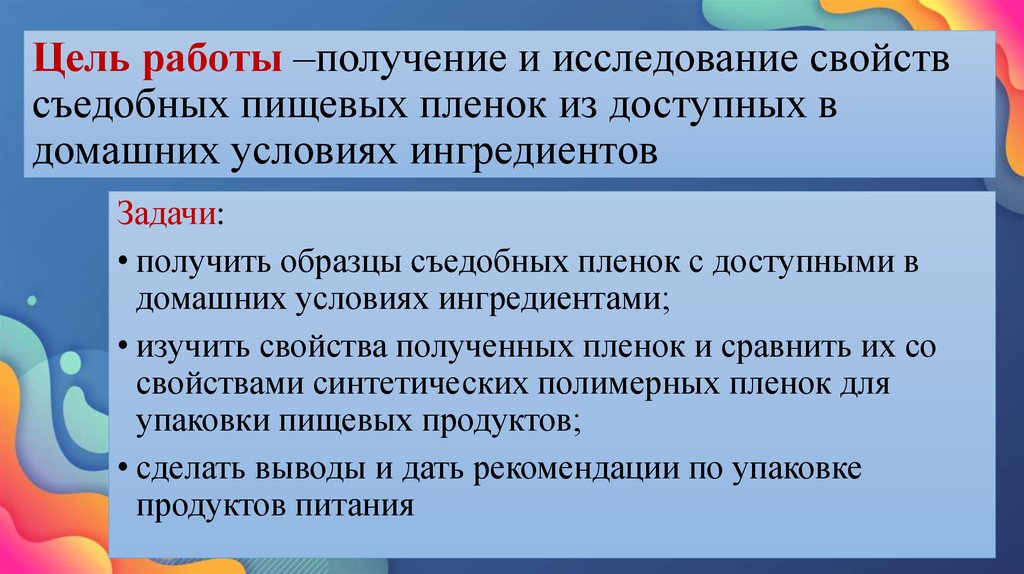 Цель работы –получение и исследование свойств съедобных пищевых пленок из доступных в домашних условиях ингредиентов

Задачи:

• получить образцы съедобных пленок с доступными в домашних условиях ингредиентами;

• изучить свойства полученных пленок и сравнить их со свойствами синтетических полимерных пленок для упаковки пищевых продуктов;

• сделать выводы и дать рекомендации по упаковке продуктов питания